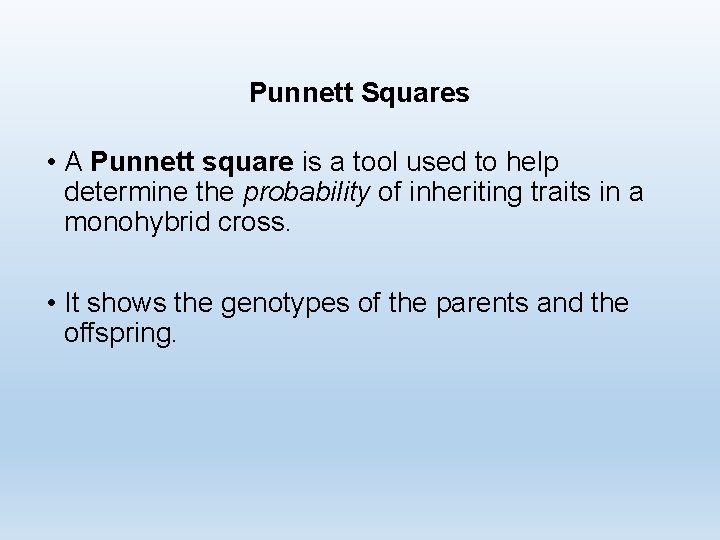 Punnett Squares

• A Punnett square is a tool used to help determine the probability of inheriting traits in a monohybrid cross.

• It shows the genotypes of the parents and the offspring.